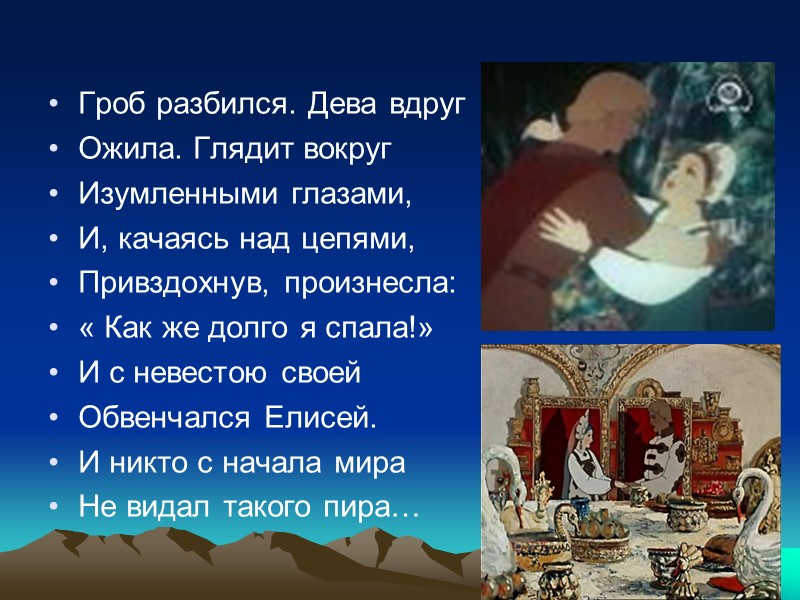 • Гроб разбился. Дева вдруг
• Ожила. Глядит вокруг
• Изумленными глазами,
• И, качаясь над цепями,
• Привздохнув, произнесла:
• « Как же долго я спала!»
• И с невестою своей
• Обвенчался Елисей.
• И никто с начала мира
• Не видал такого пира…